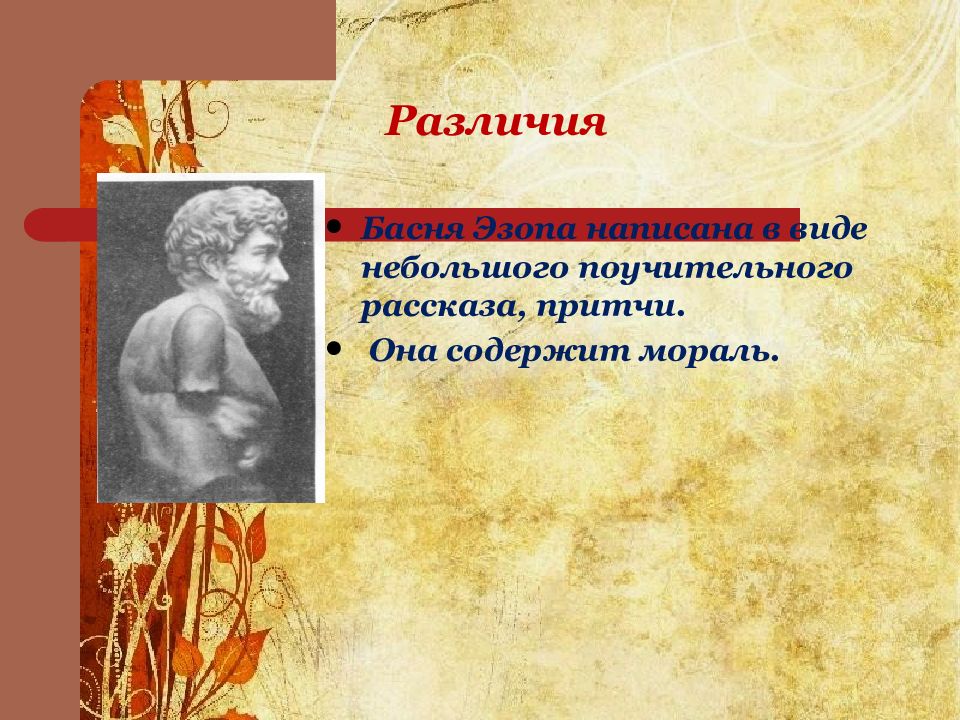 Различия

• Басня Эзопа написана в виде небольшого поучительного рассказа, притчи.
• Она содержит мораль.